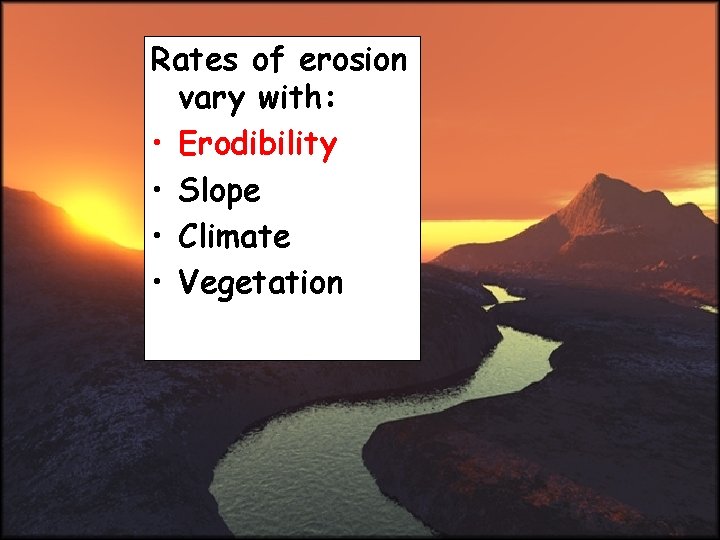 Rates of erosion vary with:

• Erodibility
• Slope
• Climate
• Vegetation